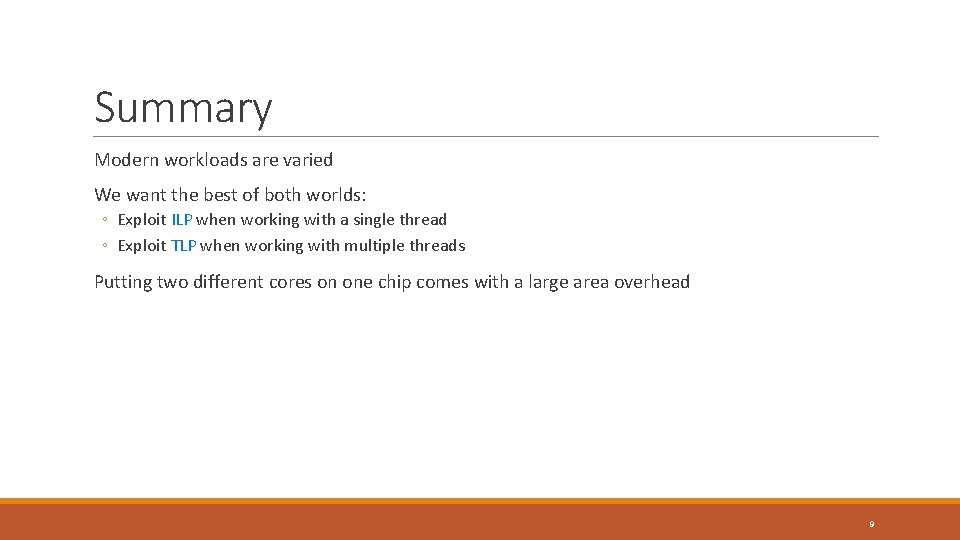 Summary

Modern workloads are varied

We want the best of both worlds:

◦ Exploit ILP when working with a single thread
◦ Exploit TLP when working with multiple threads

Putting two different cores on one chip comes with a large area overhead

9